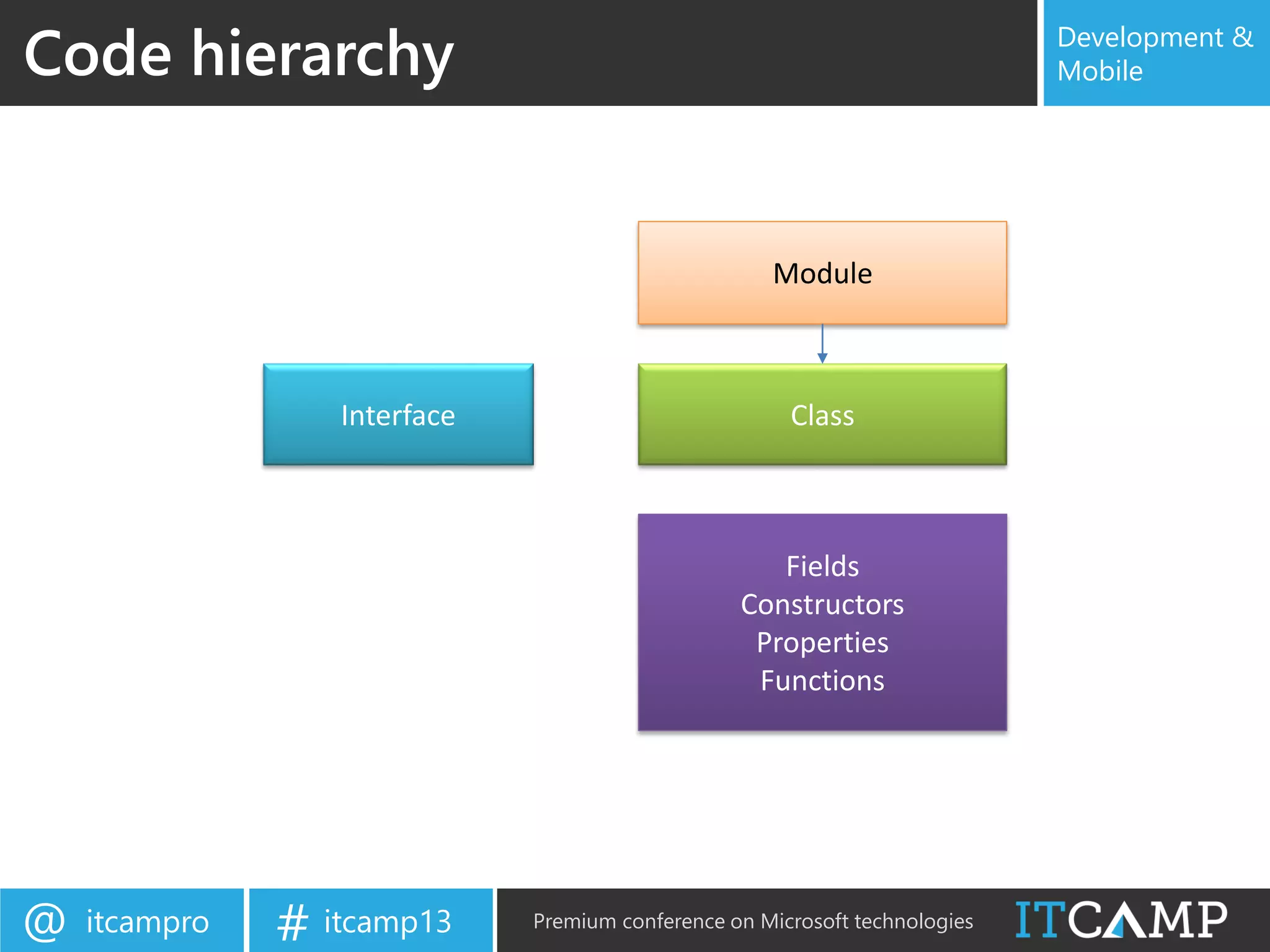 Code hierarchy

Development & Mobile

Module

Interface

Class

Fields
Constructors
Properties
Functions

@ itcampro

# itcamp13

Premium conference on Microsoft technologies

ITCAMP